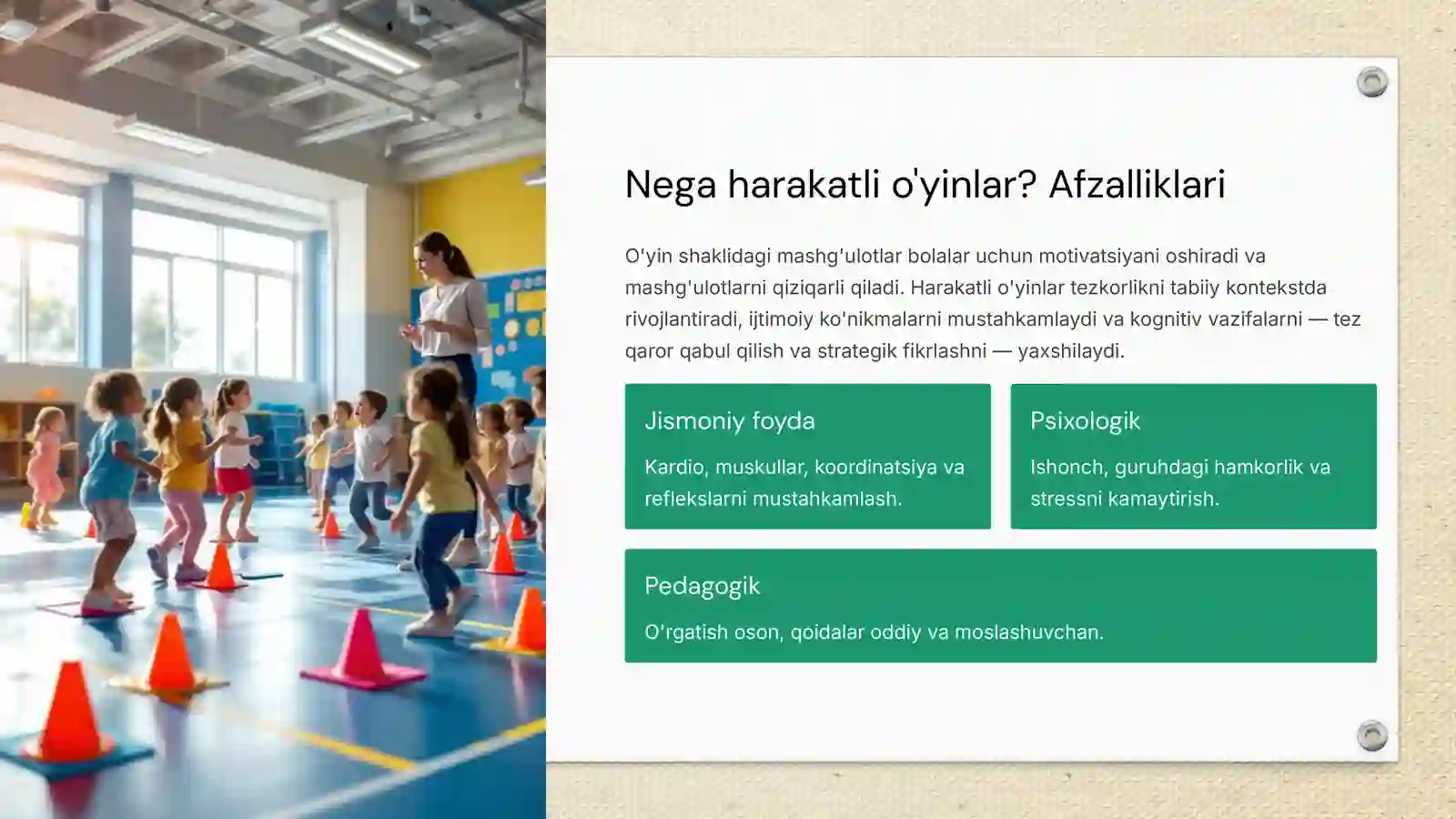 Nega harakatli o'yinlar? Afzalliklari

O'yin shaklidagi mashg'ulotlar bolalar uchun motivatsiyani oshiradi va mashg'ulotlarni qiziqarli qiladi. Harakatli o'yinlar tezkorlikni tabiiy kontekstda rivojlantiradi, ijtimoiy ko'nikmalarni mustahkamlaydi va kognitiv vazifalarni — tez qaror qabul qilish va strategik fikrlashni — yaxshilaydi.

Jismoniy foyda

Kardio, muskullar, koordinatsiya va reflekslarni mustahkamlash.

Psixologik

Ishonch, guruhdagi hamkorlik va stressni kamaytirish.

Pedagogik

O'rgatish oson, qoidalar oddiy va moslashuvchan.